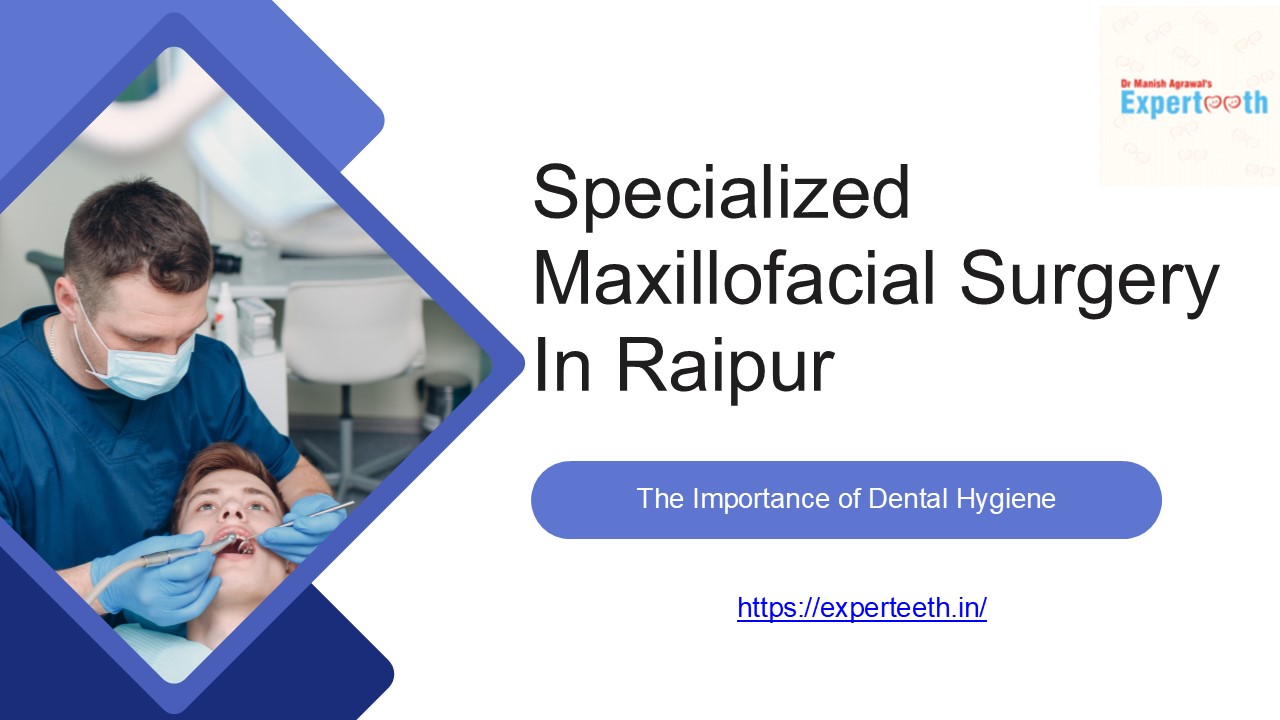 Dr Manish Agrawal's
Experteeth

Specialized Maxillofacial Surgery In Raipur

The Importance of Dental Hygiene

https://experteeth.in/